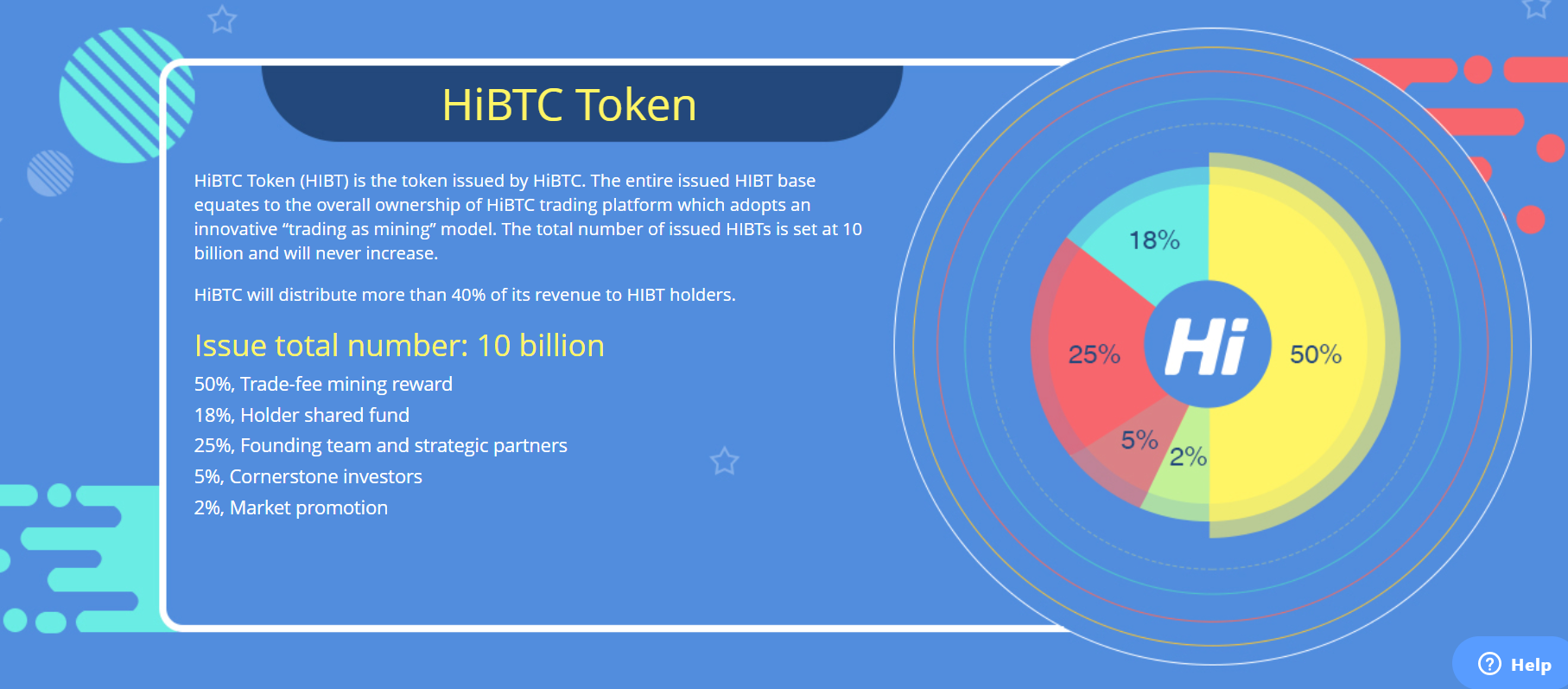 HiBTC Token

HiBTC Token (HIBT) is the token issued by HiBTC. The entire issued HIBT base equates to the overall ownership of HiBTC trading platform which adopts an innovative “trading as mining” model. The total number of issued HIBTs is set at 10 billion and will never increase.

HiBTC will distribute more than 40% of its revenue to HIBT holders.

Issue total number: 10 billion

50%, Trade-fee mining reward
18%, Holder shared fund
25%, Founding team and strategic partners
5%, Cornerstone investors
2%, Market promotion

18%
25%
Hi
50%
5%
2%

Help